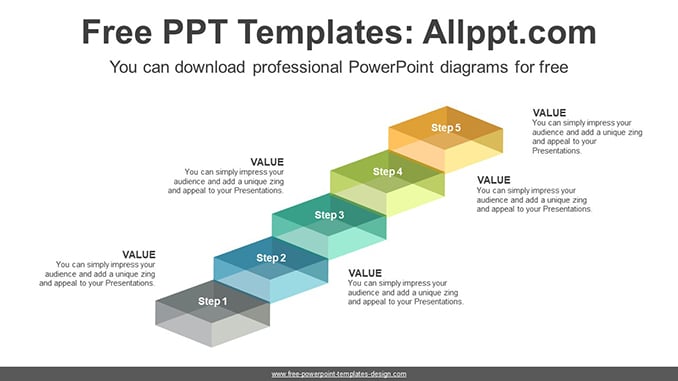 Free PPT Templates: Allppt.com

You can download professional PowerPoint diagrams for free

VALUE
You can simply impress your audience and add a unique zing and appeal to your Presentations.

Step 5

VALUE
You can simply impress your audience and add a unique zing and appeal to your Presentations.

Step 4

VALUE
You can simply impress your audience and add a unique zing and appeal to your Presentations.

Step 3

VALUE
You can simply impress your audience and add a unique zing and appeal to your Presentations.

Step 2

VALUE
You can simply impress your audience and add a unique zing and appeal to your Presentations.

Step 1

www.free-powerpoint-templates-design.com